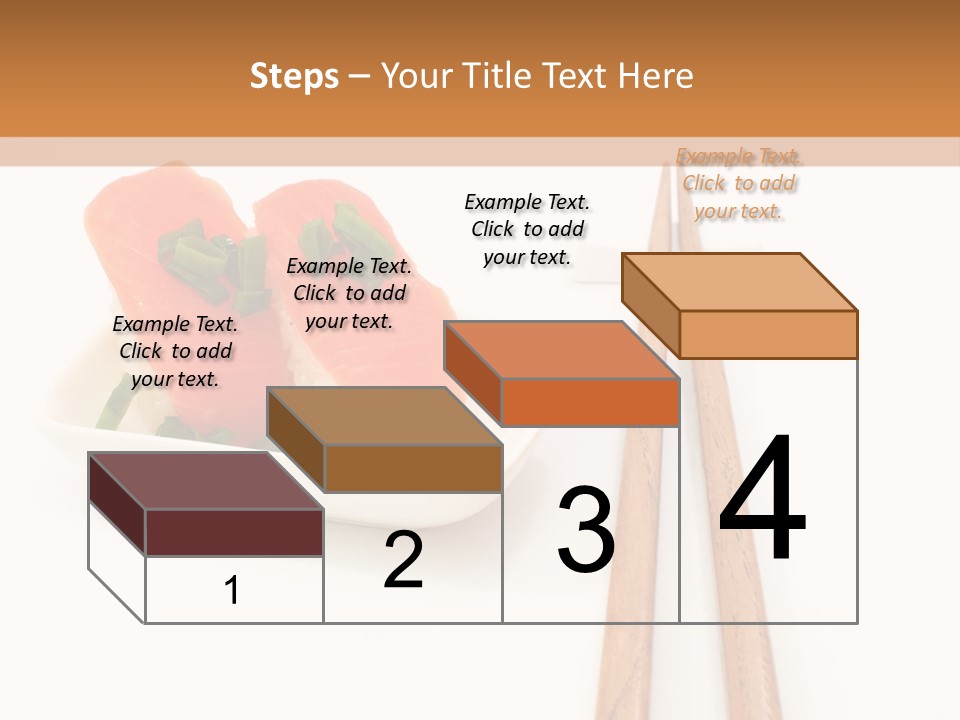 Steps – Your Title Text Here

Example Text. Click to add your text.

Example Text. Click to add your text.

Example Text. Click to add your text.

Example Text. Click to add your text.

1

2

3

4